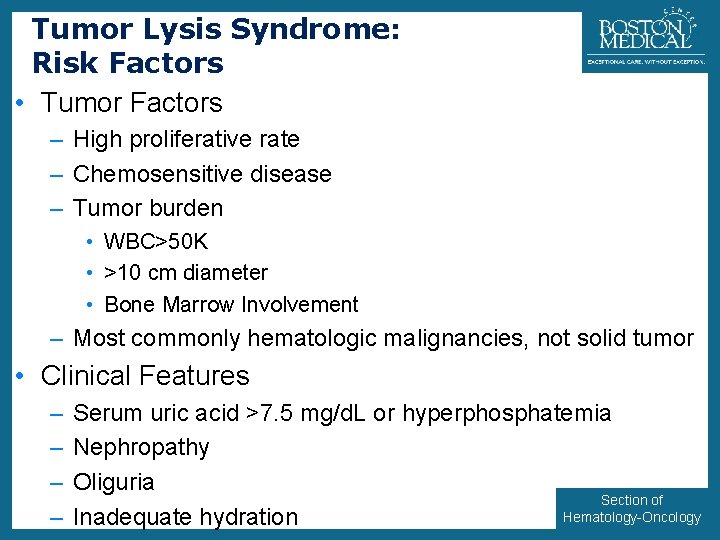 Tumor Lysis Syndrome: Risk Factors

BOSTON MEDICAL CENTER
EXCEPTIONAL CARE. WITHOUT EXCEPTION.

• Tumor Factors
– High proliferative rate
– Chemosensitive disease
– Tumor burden
• WBC>50K
• >10 cm diameter
• Bone Marrow Involvement
– Most commonly hematologic malignancies, not solid tumor
• Clinical Features
– Serum uric acid >7.5 mg/dL or hyperphosphatemia
– Nephropathy
– Oliguria
– Inadequate hydration

Section of Hematology-Oncology